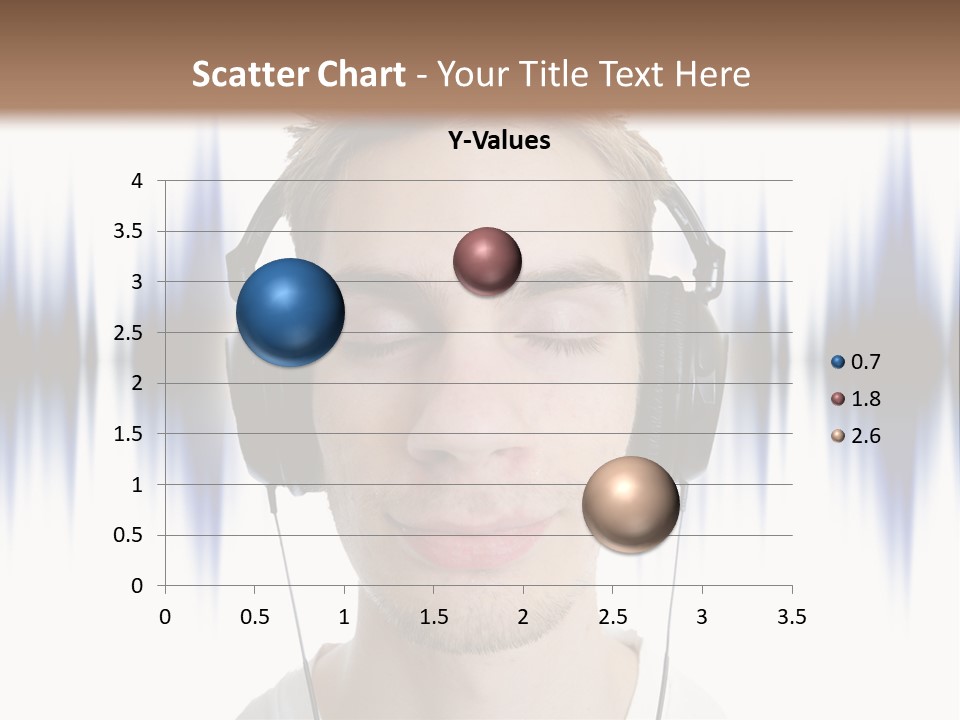 Scatter Chart - Your Title Text Here

Y-Values

4
3.5
3
2.5
2
1.5
1
0.5
0

0 0.5 1 1.5 2 2.5 3 3.5

0.7
1.8
2.6